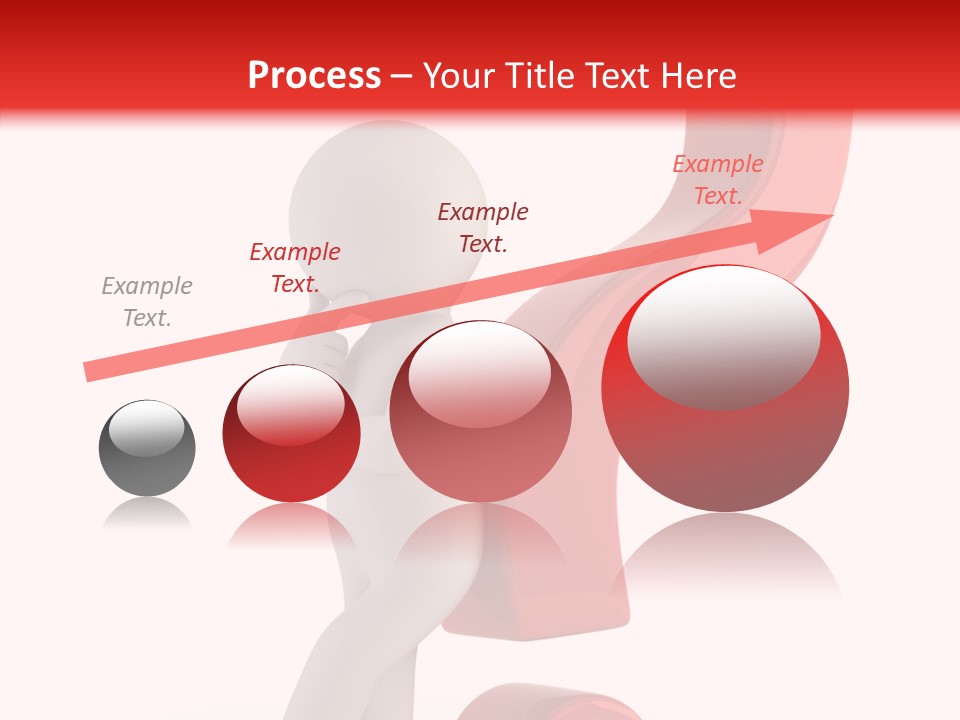 Process – Your Title Text Here

Example Text.

Example Text.

Example Text.

Example Text.